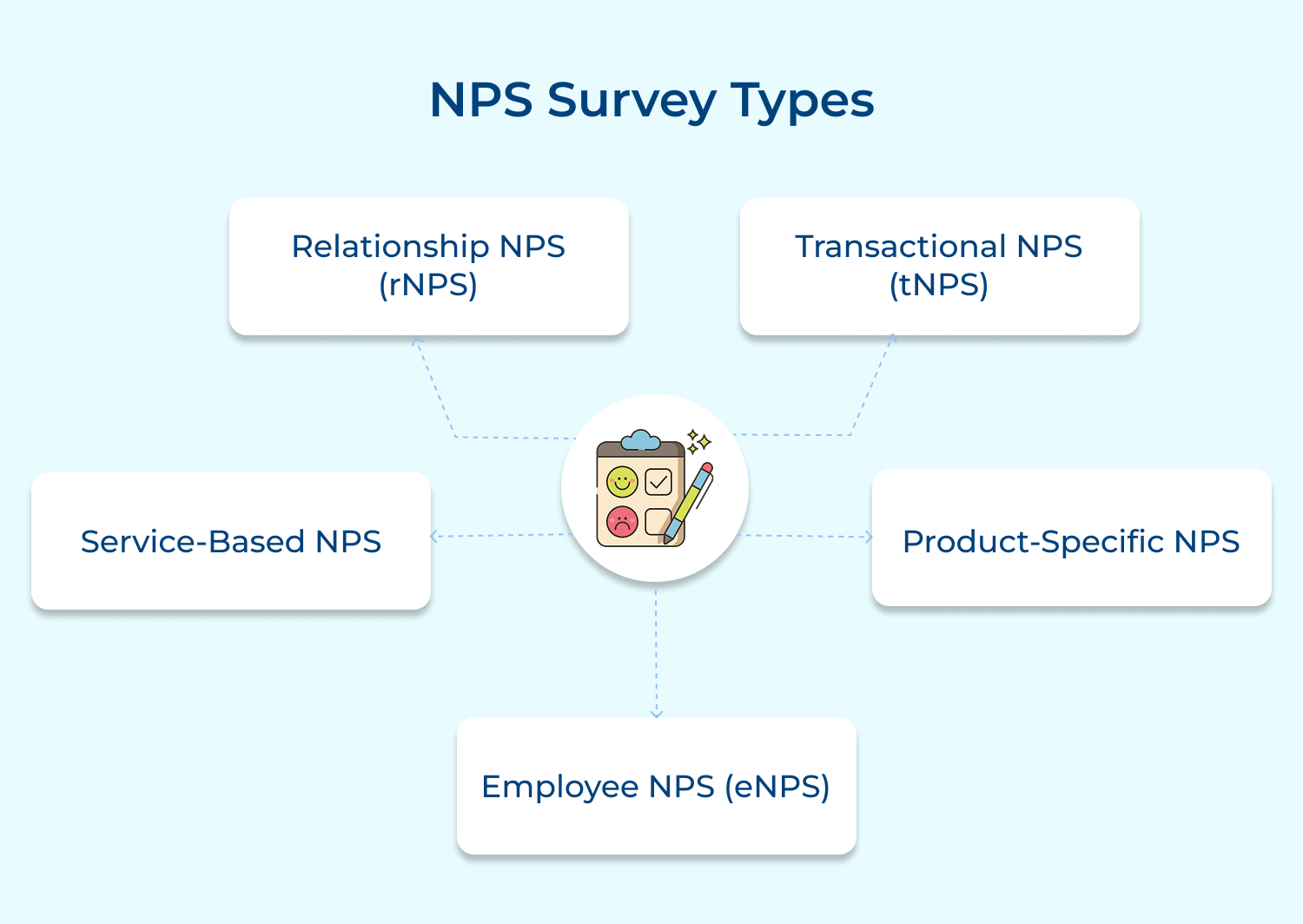 NPS Survey Types

Relationship NPS (rNPS)

Transactional NPS (tNPS)

Service-Based NPS

Product-Specific NPS

Employee NPS (eNPS)